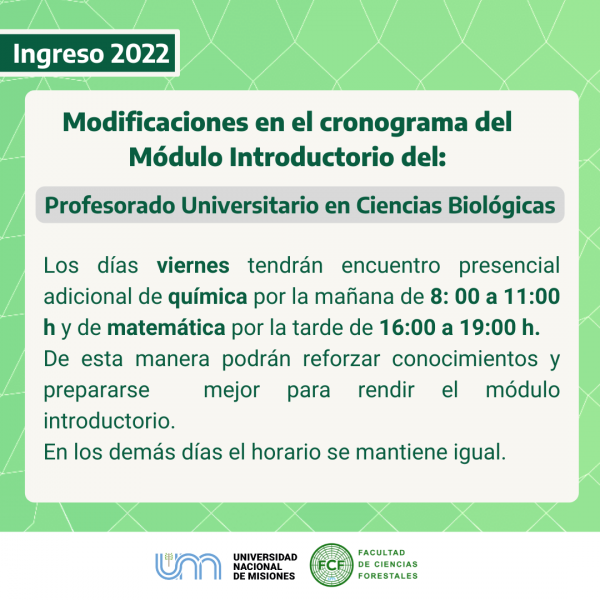 Ingreso 2022

Modificaciones en el cronograma del Módulo Introductorio del:

Profesorado Universitario en Ciencias Biológicas

Los días viernes tendrán encuentro presencial adicional de química por la mañana de 8: 00 a 11:00 h y de matemática por la tarde de 16:00 a 19:00 h.
De esta manera podrán reforzar conocimientos y prepararse mejor para rendir el módulo introductorio.
En los demás días el horario se mantiene igual.

UNIVERSIDAD NACIONAL DE MISIONES

FCF

FACULTAD DE CIENCIAS FORESTALES